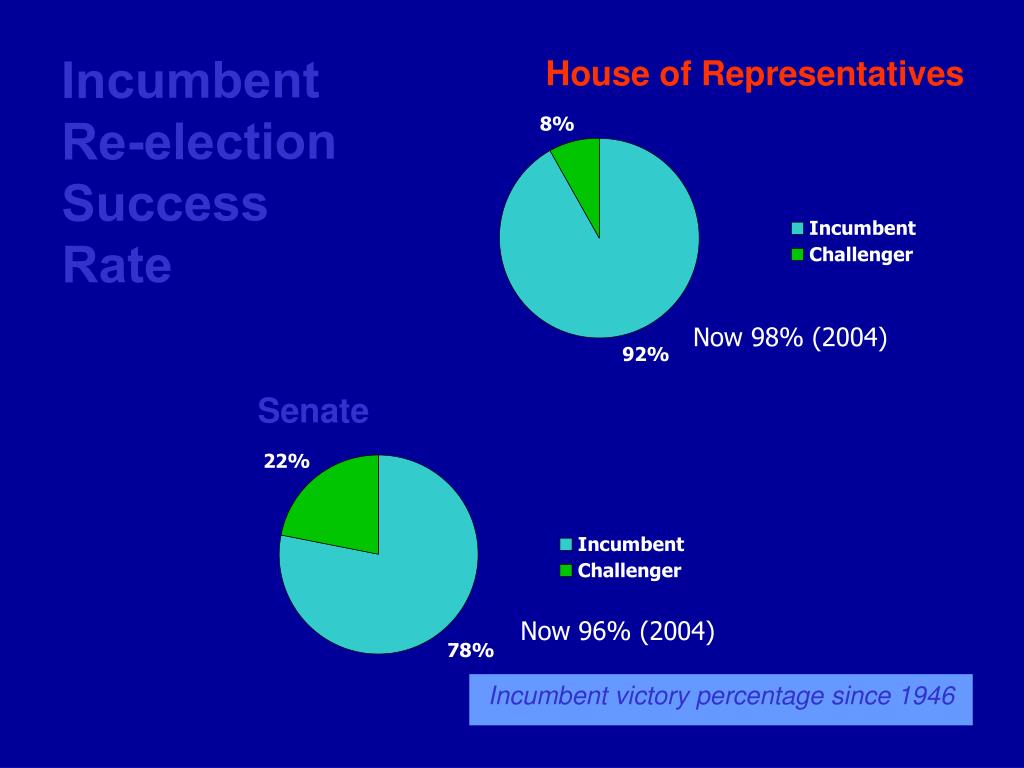 Incumbent Re-election Success Rate

House of Representatives

8%

92%

Incumbent
Challenger

Now 98% (2004)

Senate

22%

78%

Incumbent
Challenger

Now 96% (2004)

Incumbent victory percentage since 1946